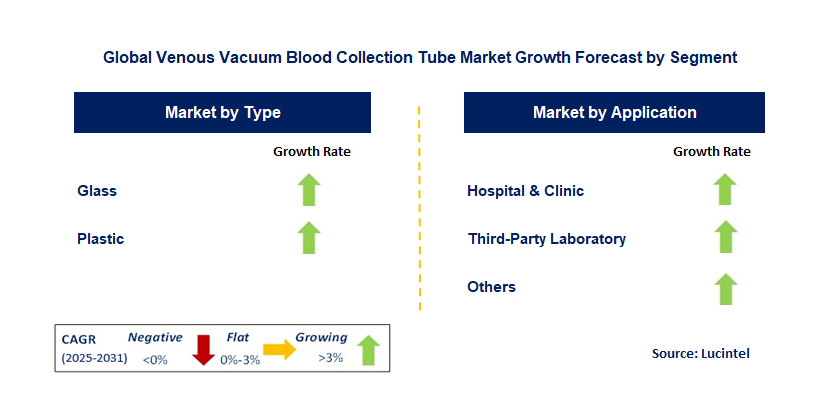 Global Venous Vacuum Blood Collection Tube Market Growth Forecast by Segment

Market by Type

Growth Rate

Glass

Plastic

Market by Application

Growth Rate

Hospital & Clinic

Third-Party Laboratory

Others

CAGR (2025-2031)

Negative <0%

Flat 0%-3%

Growing >3%

Source: Lucintel